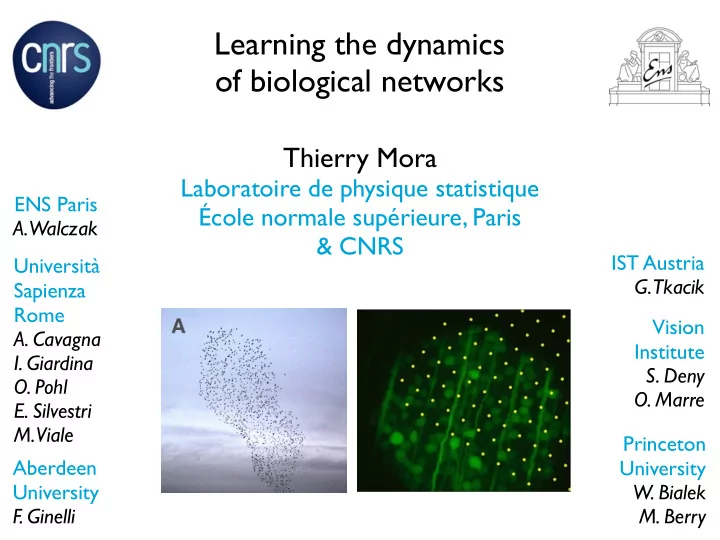 cnrs
advancing the frontiers

Learning the dynamics of biological networks

Ens

Thierry Mora
Laboratoire de physique statistique
École normale supérieure, Paris
& CNRS

ENS Paris
A. Walczak

Università Sapienza Rome
A. Cavagna
I. Giardina
O. Pohl
E. Silvestri
M. Viale

Aberdeen University
F. Ginelli

A

IST Austria
G. Tkacik

Vision Institute
S. Deny
O. Marre

Princeton University
W. Bialek
M. Berry